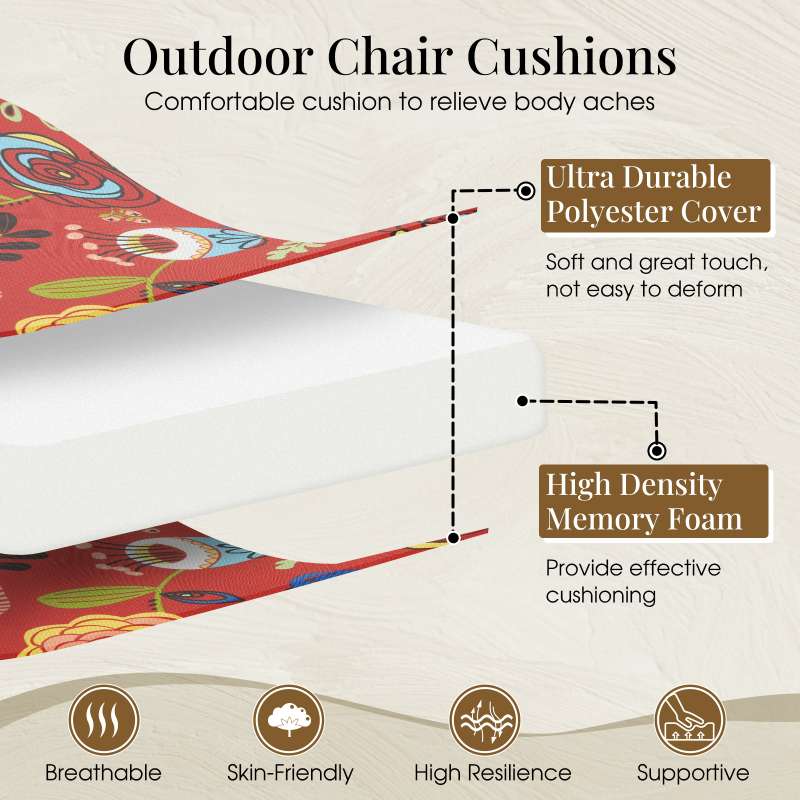 Outdoor Chair Cushions

Comfortable cushion to relieve body aches

Ultra Durable Polyester Cover

Soft and great touch, not easy to deform

High Density Memory Foam

Provide effective cushioning

Breathable

Skin-Friendly

High Resilience

Supportive